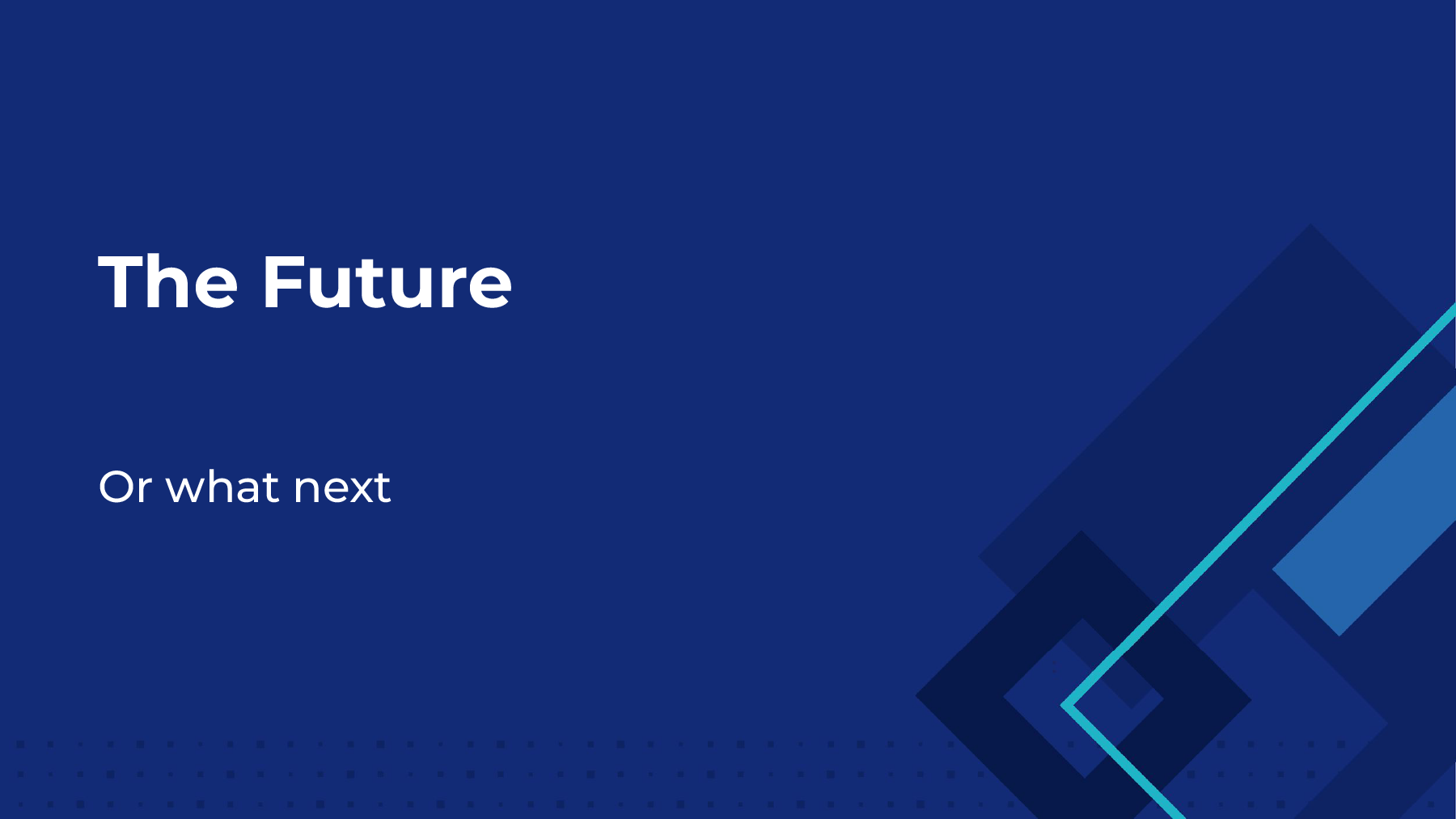 The Future

Or what next